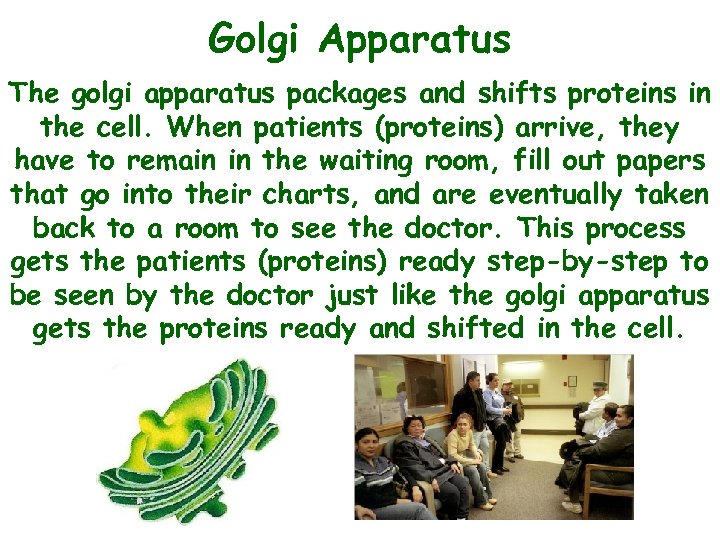 Golgi Apparatus

The golgi apparatus packages and shifts proteins in the cell. When patients (proteins) arrive, they have to remain in the waiting room, fill out papers that go into their charts, and are eventually taken back to a room to see the doctor. This process gets the patients (proteins) ready step-by-step to be seen by the doctor just like the golgi apparatus gets the proteins ready and shifted in the cell.